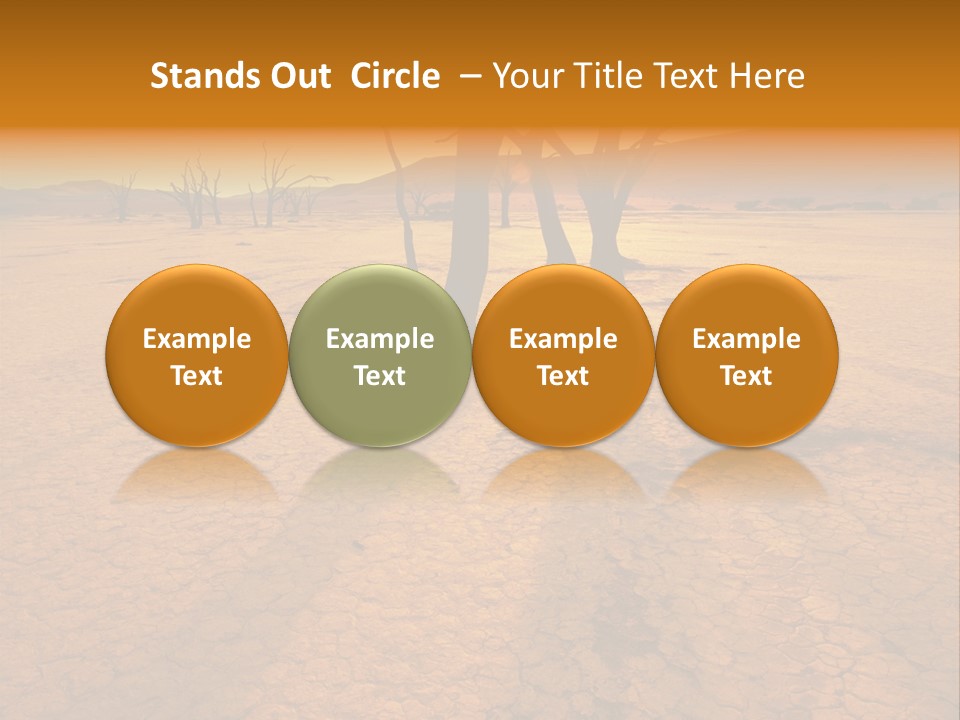 Stands Out Circle – Your Title Text Here

Example Text

Example Text

Example Text

Example Text